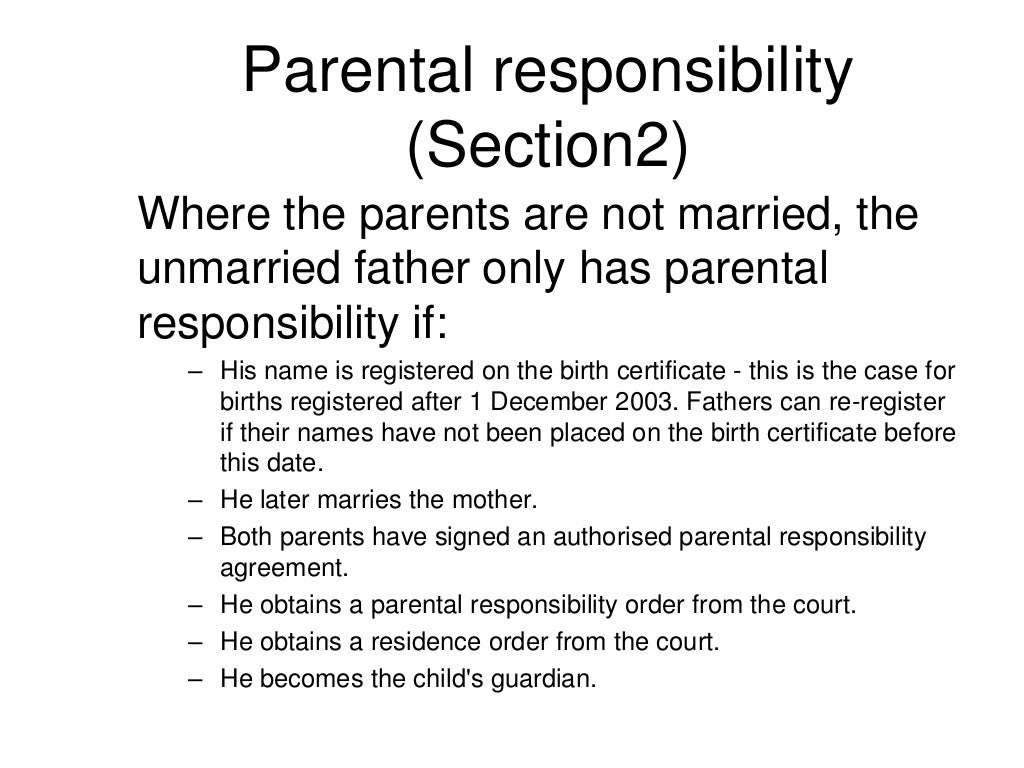 Parental responsibility (Section2)

Where the parents are not married, the unmarried father only has parental responsibility if:

– His name is registered on the birth certificate - this is the case for births registered after 1 December 2003. Fathers can re-register if their names have not been placed on the birth certificate before this date.
– He later marries the mother.
– Both parents have signed an authorised parental responsibility agreement.
– He obtains a parental responsibility order from the court.
– He obtains a residence order from the court.
– He becomes the child's guardian.